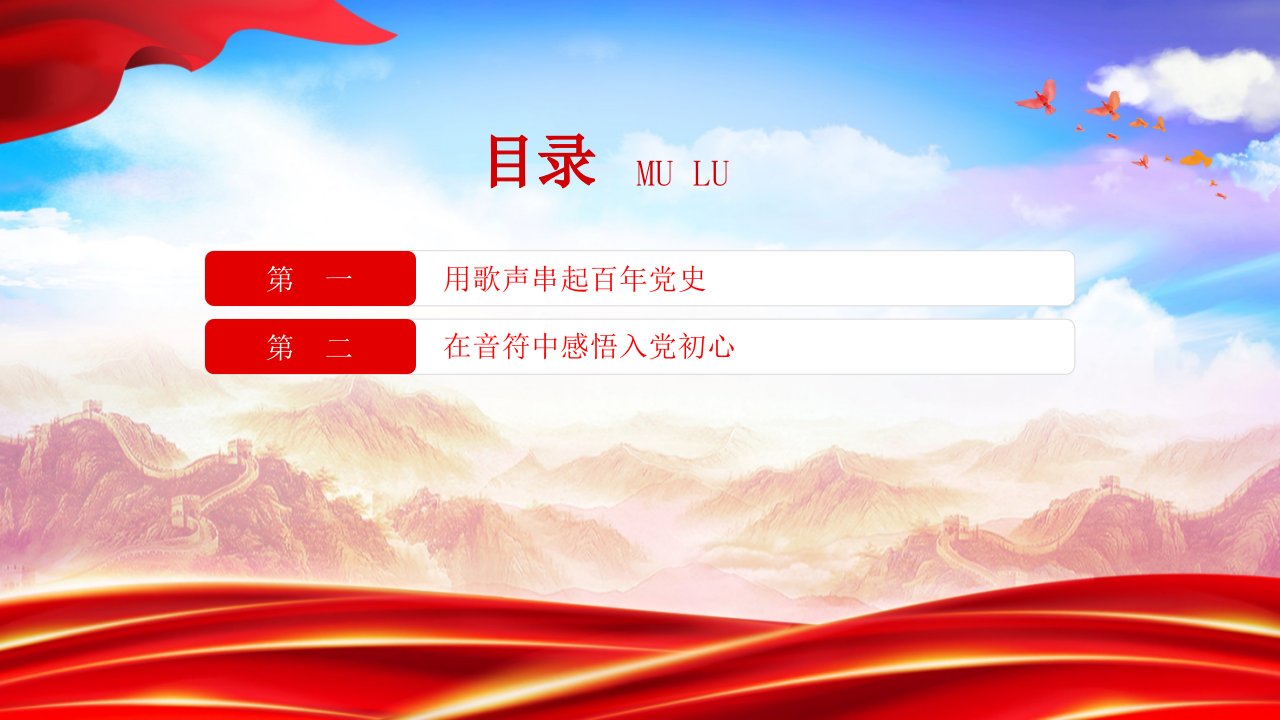 目录 MU LU

第 一 用歌声串起百年党史

第 二 在音符中感悟入党初心